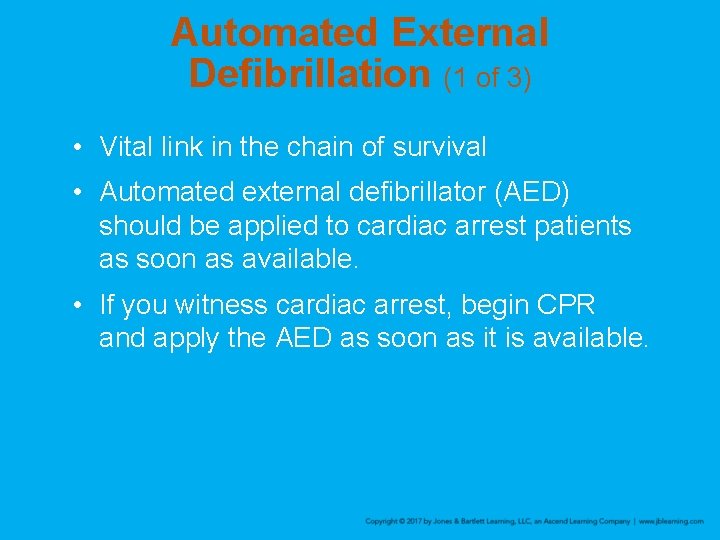 Automated External Defibrillation (1 of 3)

• Vital link in the chain of survival

• Automated external defibrillator (AED) should be applied to cardiac arrest patients as soon as available.

• If you witness cardiac arrest, begin CPR and apply the AED as soon as it is available.

Copyright © 2017 by Jones & Bartlett Learning, LLC, an Ascend Learning Company | www.jblearning.com